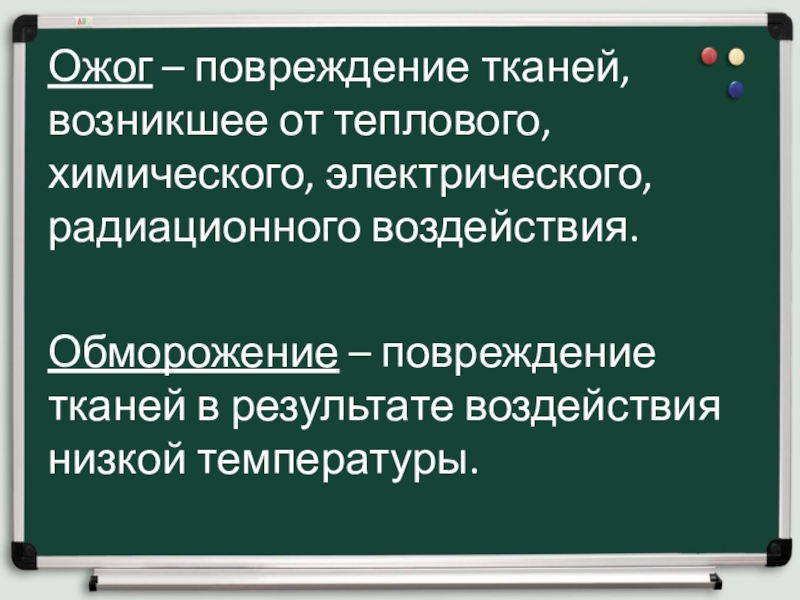 Ожог – повреждение тканей, возникшее от теплового, химического, электрического, радиационного воздействия.

Обморожение – повреждение тканей в результате воздействия низкой температуры.